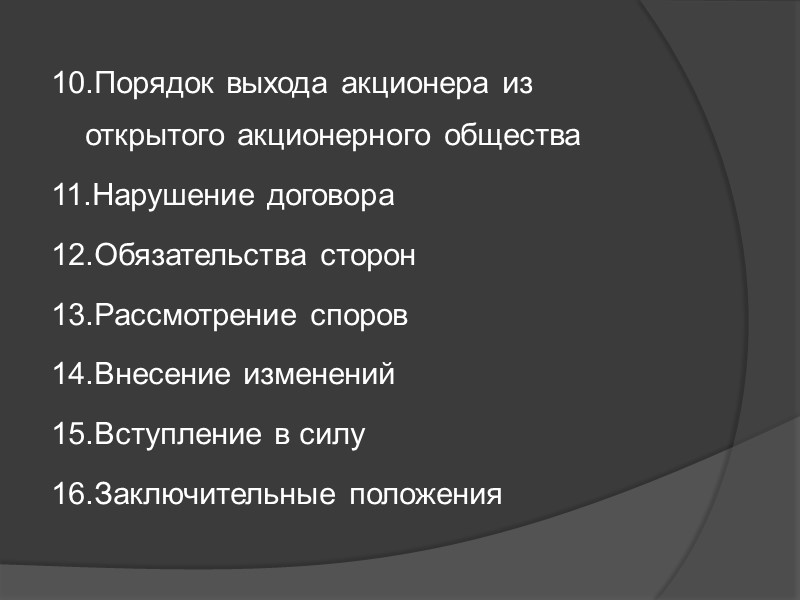 10.Порядок выхода акционера из открытого акционерного общества

11.Нарушение договора

12.Обязательства сторон

13.Рассмотрение споров

14.Внесение изменений

15.Вступление в силу

16.Заключительные положения